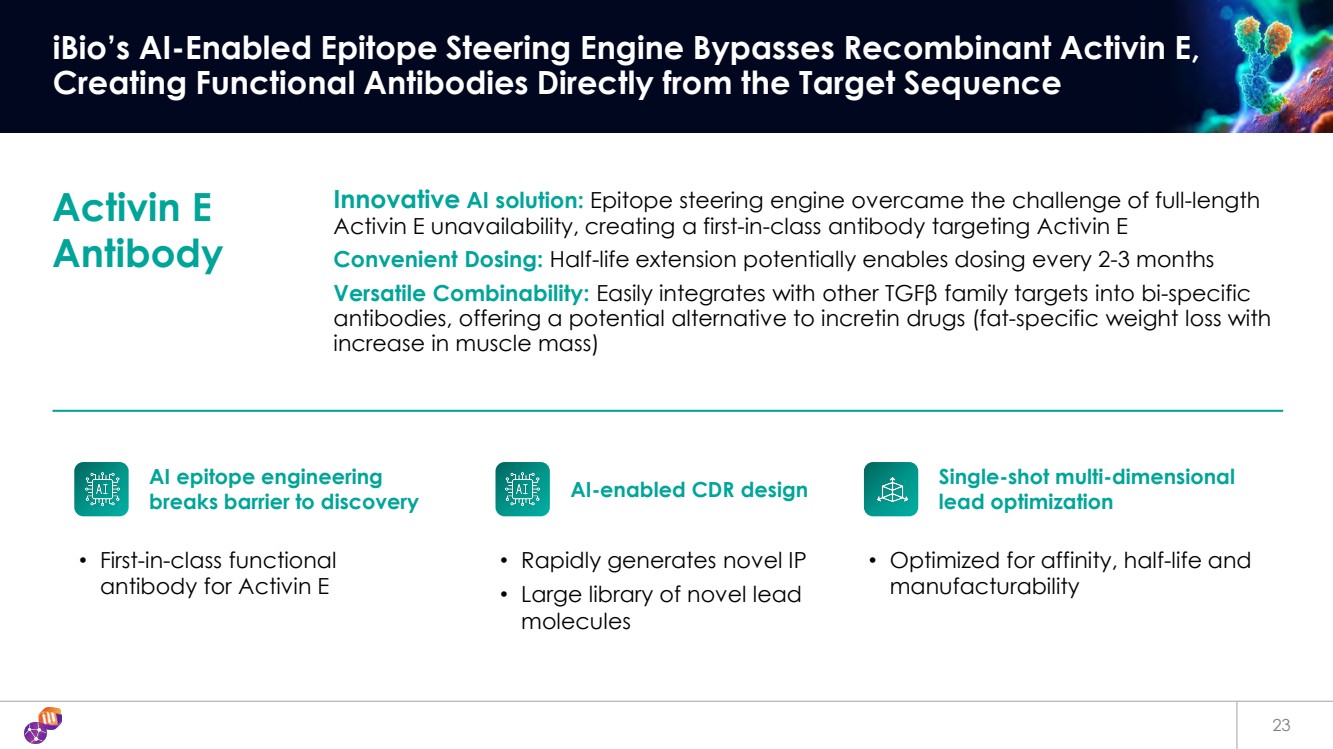 iBio's AI-Enabled Epitope Steering Engine Bypasses Recombinant Activin E, Creating Functional Antibodies Directly from the Target Sequence

Activin E Antibody

Innovative AI solution: Epitope steering engine overcame the challenge of full-length Activin E unavailability, creating a first-in-class antibody targeting Activin E

Convenient Dosing: Half-life extension potentially enables dosing every 2-3 months

Versatile Combinability: Easily integrates with other TGFβ family targets into bi-specific antibodies, offering a potential alternative to incretin drugs (fat-specific weight loss with increase in muscle mass)

AI

AI epitope engineering breaks barrier to discovery

• First-in-class functional antibody for Activin E

AI

AI-enabled CDR design

• Rapidly generates novel IP
• Large library of novel lead molecules

Single-shot multi-dimensional lead optimization

• Optimized for affinity, half-life and manufacturability

23